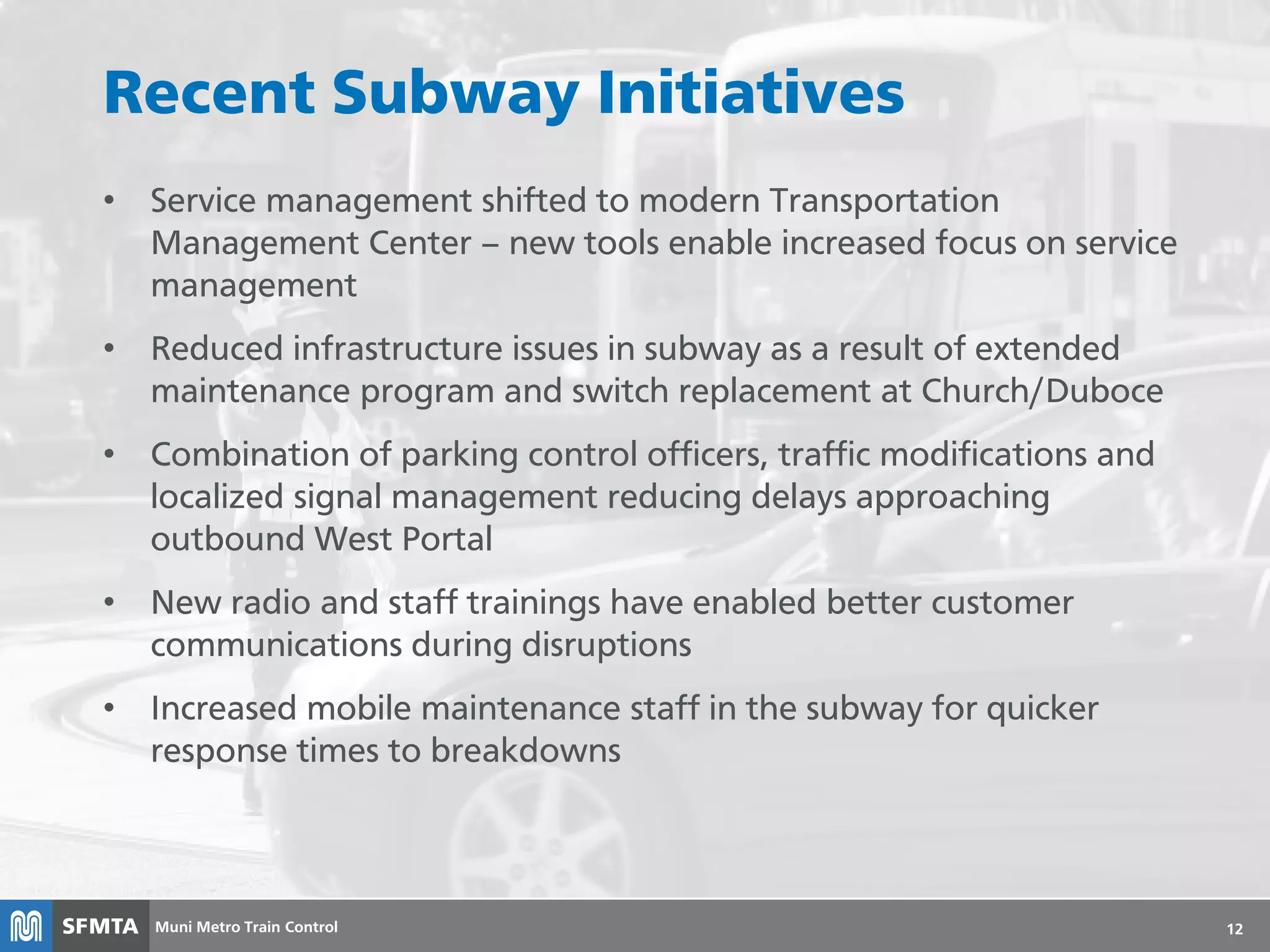 Recent Subway Initiatives

• Service management shifted to modern Transportation Management Center – new tools enable increased focus on service management

• Reduced infrastructure issues in subway as a result of extended maintenance program and switch replacement at Church/Duboce

• Combination of parking control officers, traffic modifications and localized signal management reducing delays approaching outbound West Portal

• New radio and staff trainings have enabled better customer communications during disruptions

• Increased mobile maintenance staff in the subway for quicker response times to breakdowns

SFMTA Muni Metro Train Control 12